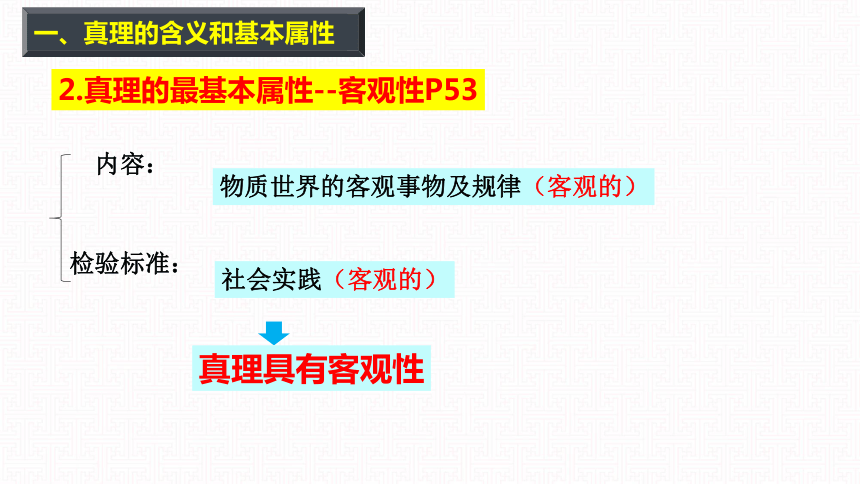 一、真理的含义和基本属性

2.真理的最基本属性--客观性P53

内容：

物质世界的客观事物及规律（客观的）

检验标准：

社会实践（客观的）

真理具有客观性